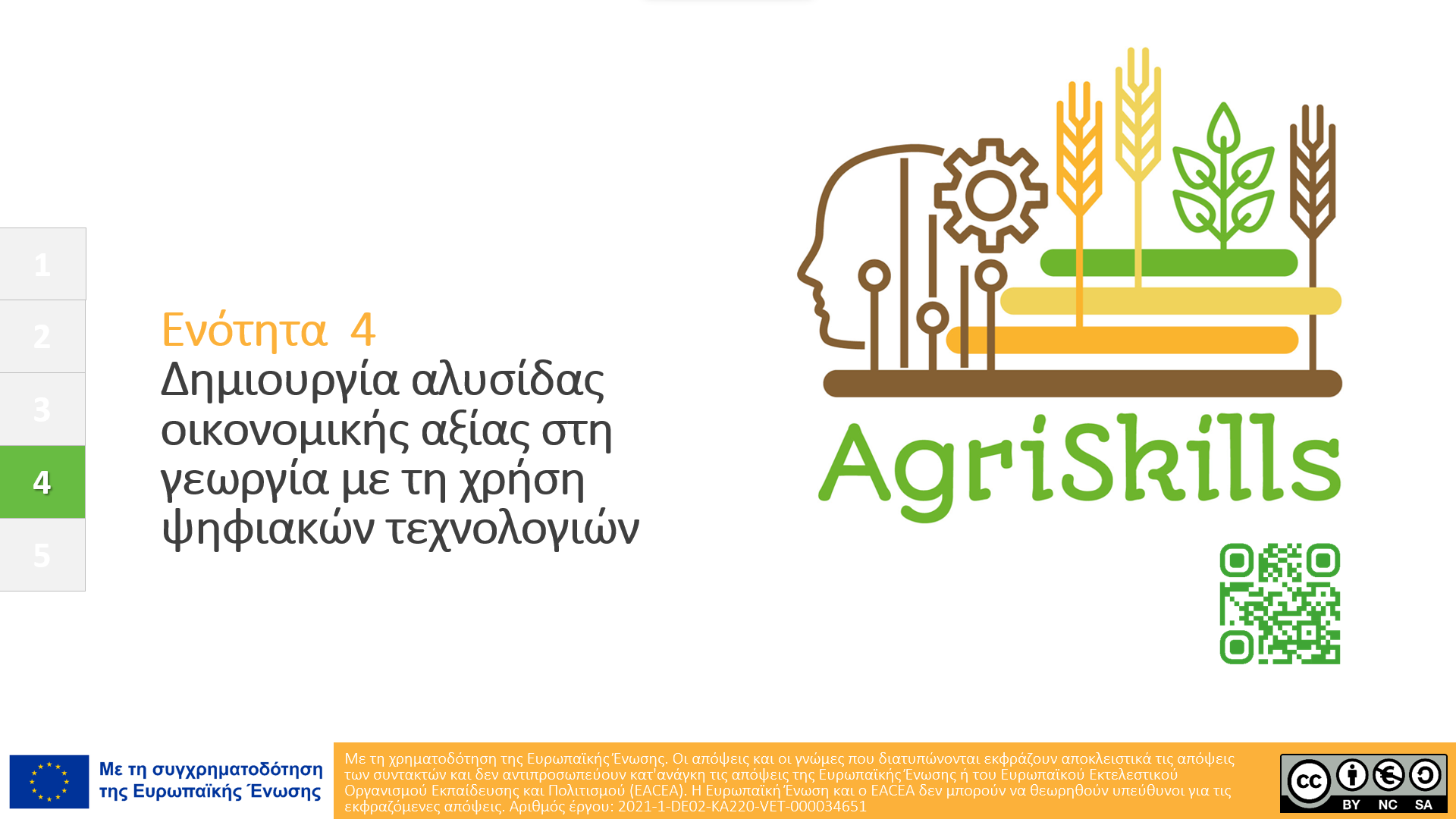 1

2

3

4

5

Ενότητα 4
Δημιουργία αλυσίδας οικονομικής αξίας στη γεωργία με τη χρήση ψηφιακών τεχνολογιών

AgriSkills

Με τη συγχρηματοδότηση της Ευρωπαϊκής Ένωσης

Με τη χρηματοδότηση της Ευρωπαϊκής Ένωσης. Οι απόψεις και οι γνώμες που διατυπώνονται εκφράζουν αποκλειστικά τις απόψεις των συντακτών και δεν αντιπροσωπεύουν κατ'ανάγκη τις απόψεις της Ευρωπαϊκής Ένωσης ή του Ευρωπαϊκού Εκτελεστικού Οργανισμού Εκπαίδευσης και Πολιτισμού (EACEA). Η Ευρωπαϊκή Ένωση και ο EACEA δεν μπορούν να θεωρηθούν υπεύθυνοι για τις εκφραζόμενες απόψεις. Αριθμός έργου: 2021-1-DE02-KA220-VET-000034651

cc BY NC SA